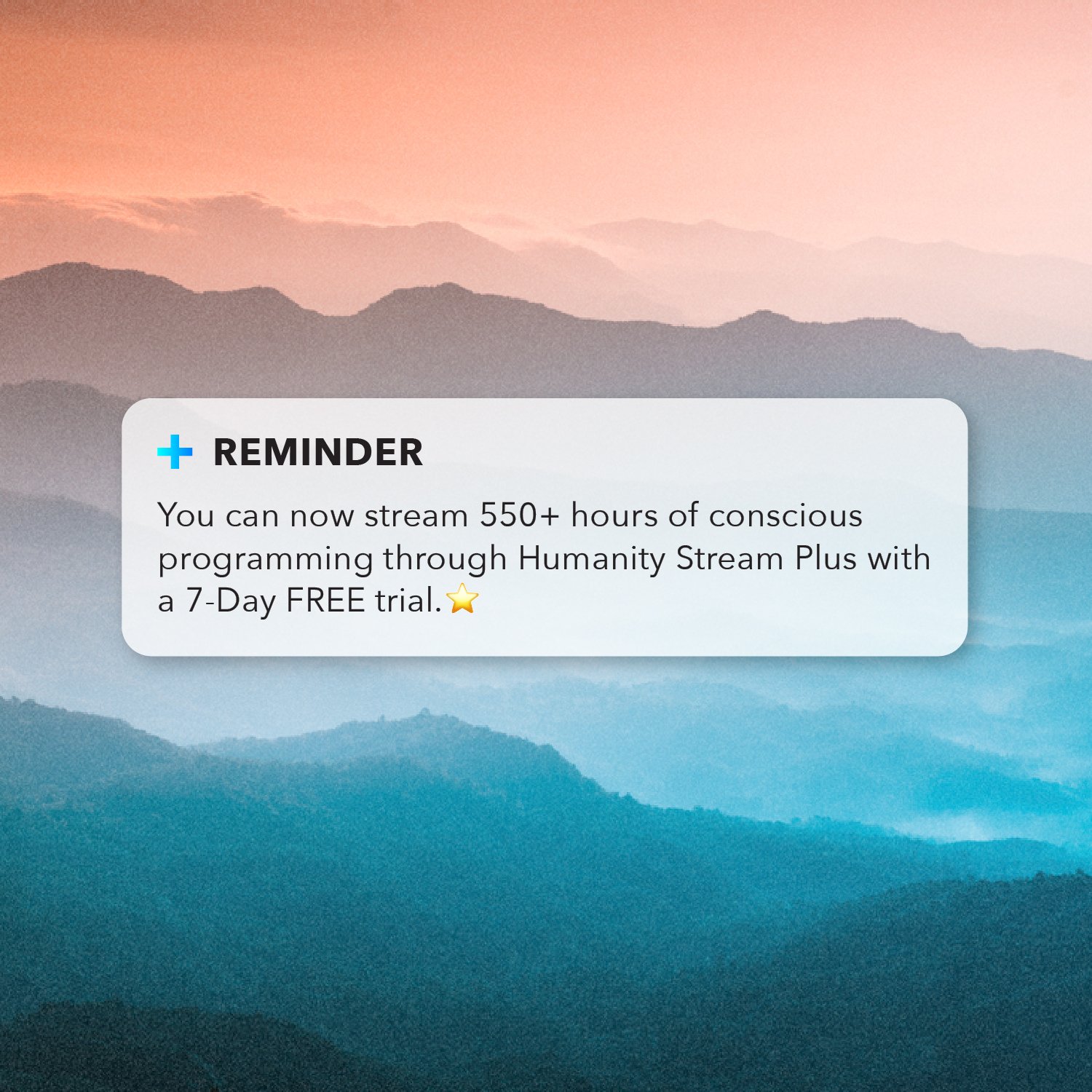 REMINDER

You can now stream 550+ hours of conscious programming through Humanity Stream Plus with a 7-Day FREE trial.⭐